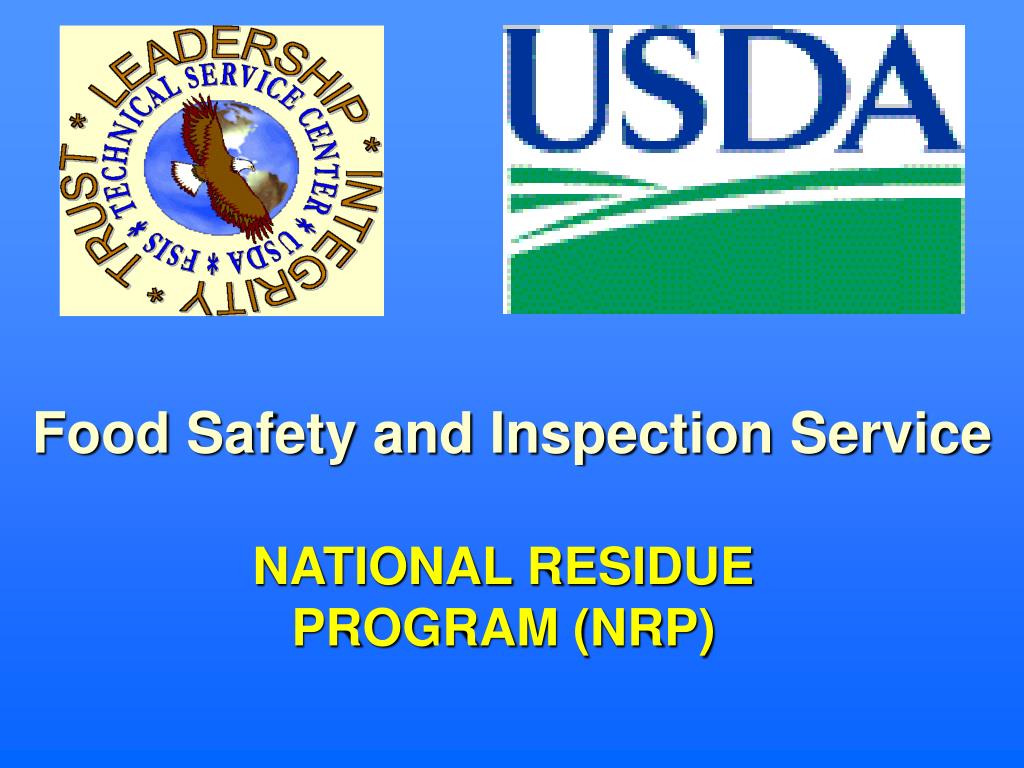 TRUST * LEADERSHIP * INTEGRITY *
TECHNICAL SERVICE CENTER * USDA * FSIS *

USDA

Food Safety and Inspection Service

NATIONAL RESIDUE PROGRAM (NRP)